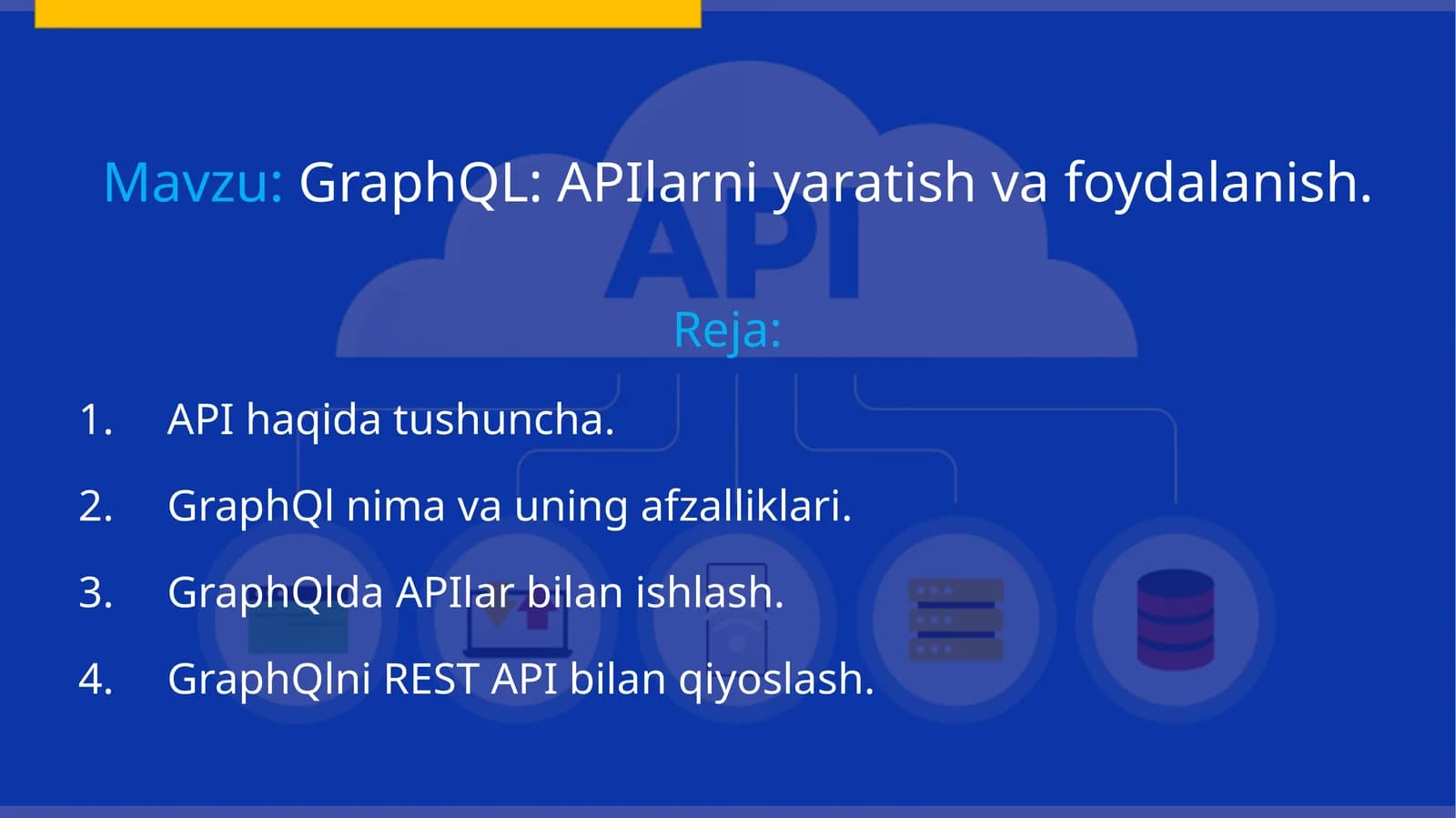 Mavzu: GraphQL: APIlarni yaratish va foydalanish.

API

Reja:

1. API haqida tushuncha.
2. GraphQl nima va uning afzalliklari.
3. GraphQlda APIlar bilan ishlash.
4. GraphQlni REST API bilan qiyoslash.